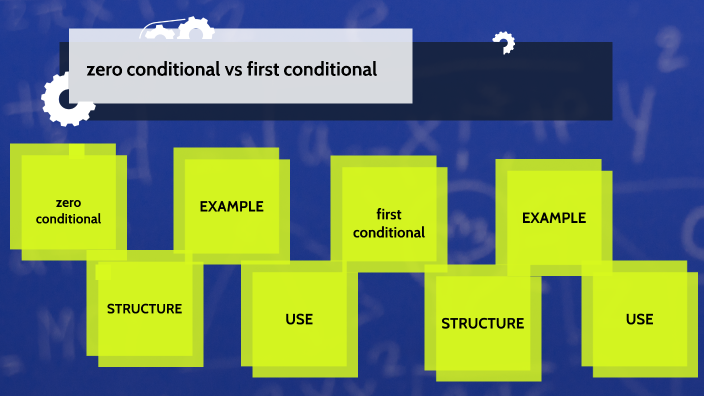 zero conditional vs first conditional

zero conditional

EXAMPLE

first conditional

EXAMPLE

STRUCTURE

USE

STRUCTURE

USE